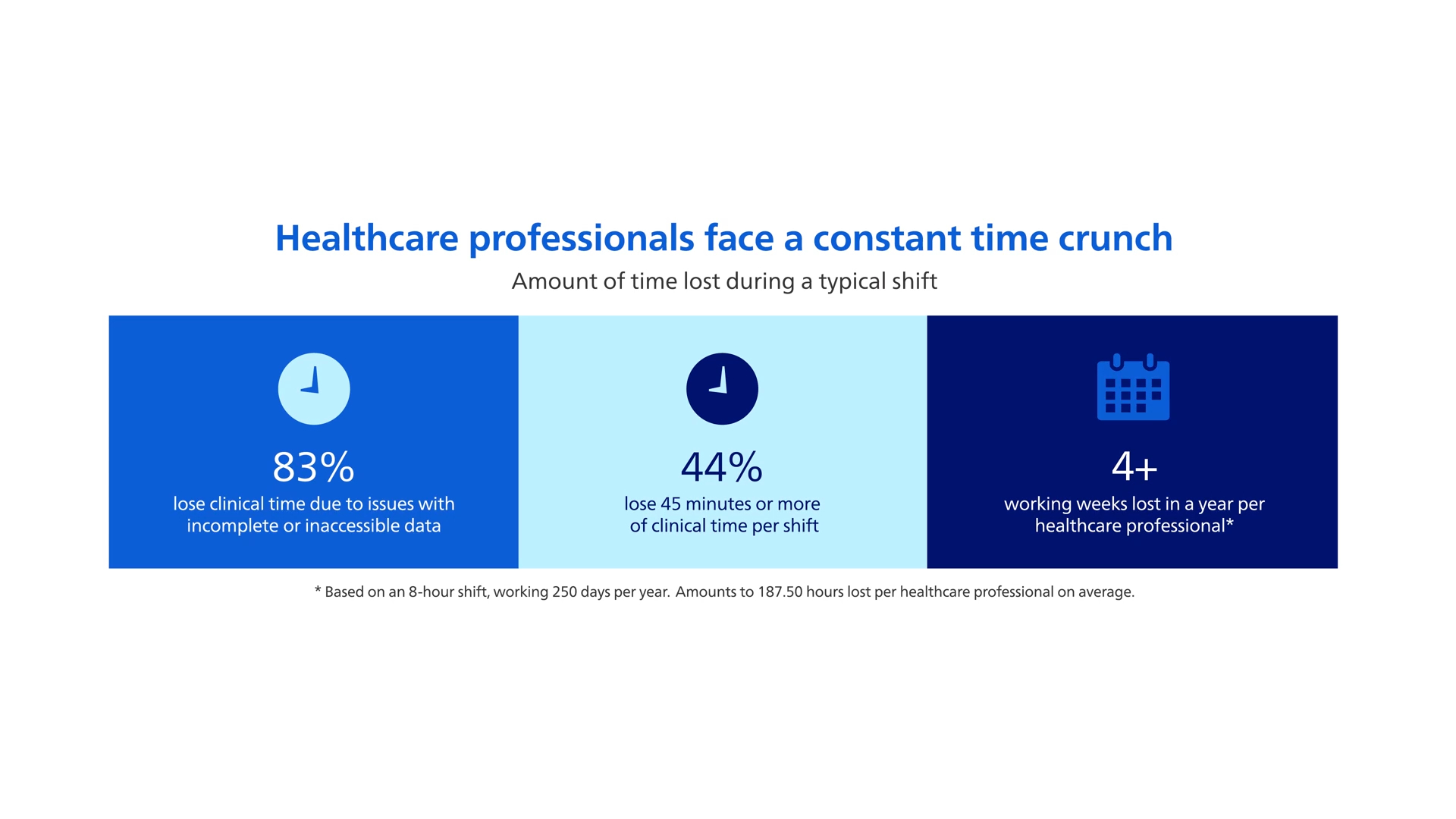 Healthcare professionals face a constant time crunch

Amount of time lost during a typical shift

83%
lose clinical time due to issues with incomplete or inaccessible data

44%
lose 45 minutes or more of clinical time per shift

4+
working weeks lost in a year per healthcare professional*

* Based on an 8-hour shift, working 250 days per year. Amounts to 187.50 hours lost per healthcare professional on average.